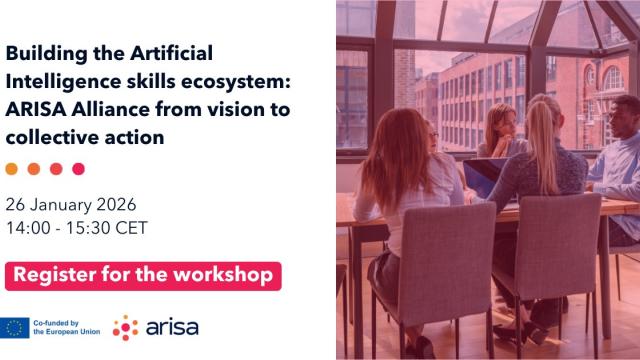 Building the Artificial Intelligence skills ecosystem: ARISA Alliance from vision to collective action

26 January 2026
14:00 - 15:30 CET

Register for the workshop

Co-funded by the European Union

arisa